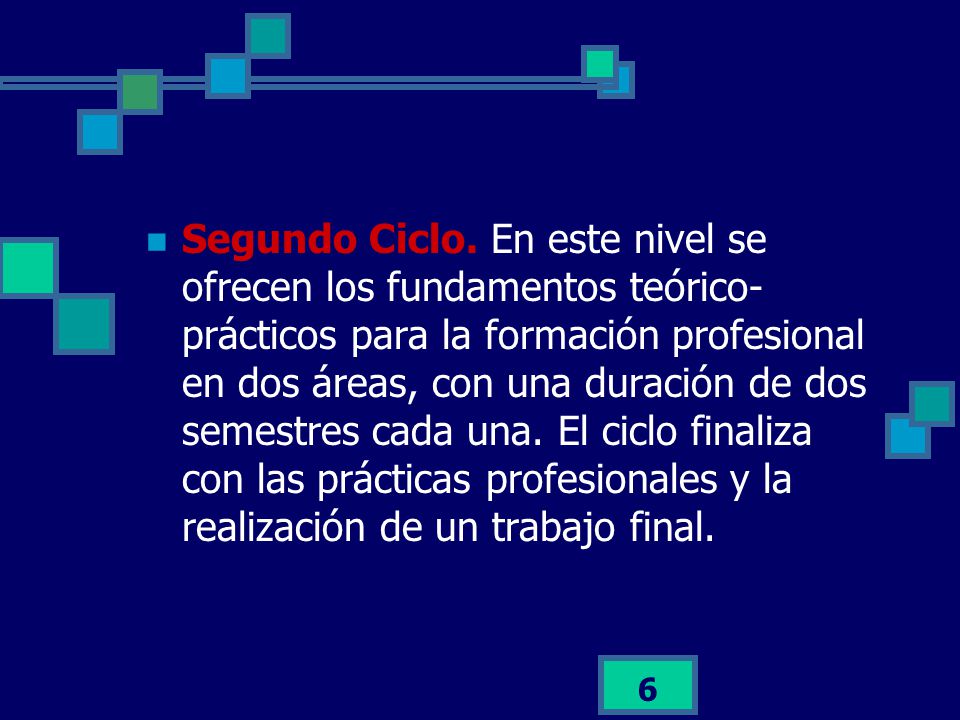 Segundo Ciclo. En este nivel se ofrecen los fundamentos teórico-prácticos para la formación profesional en dos áreas, con una duración de dos semestres cada una. El ciclo finaliza con las prácticas profesionales y la realización de un trabajo final.

6